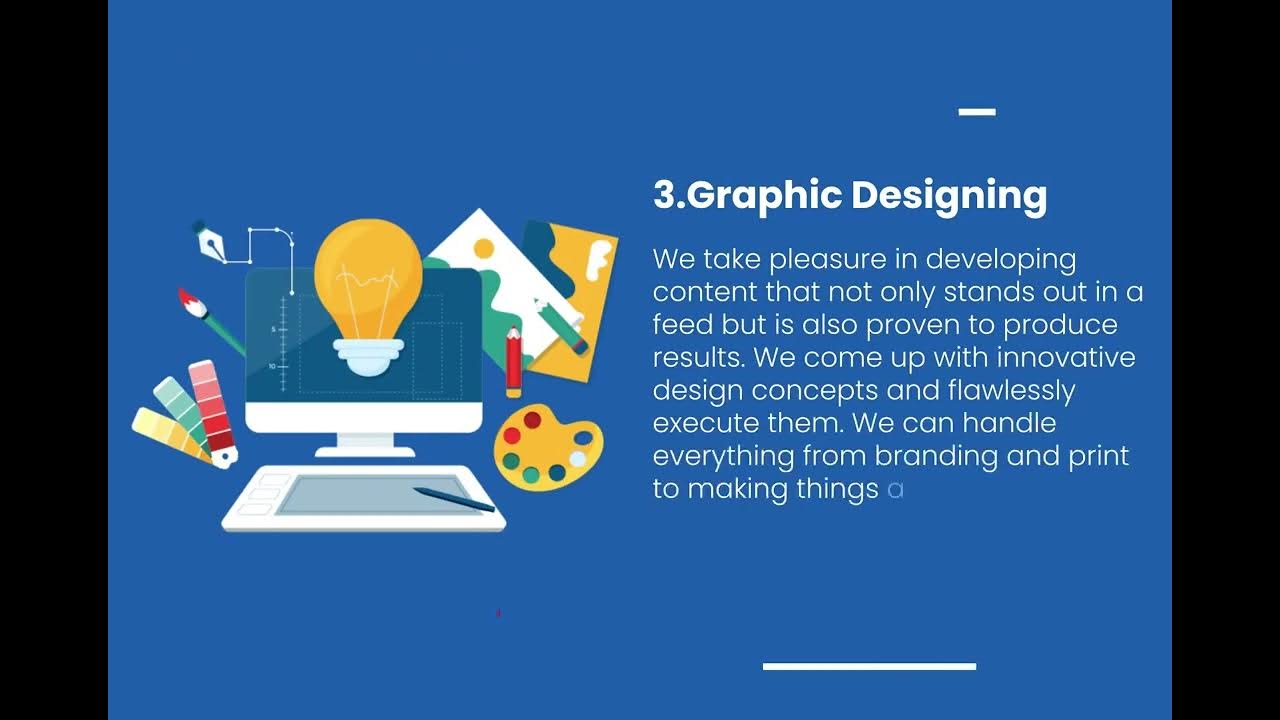 3.Graphic Designing

We take pleasure in developing content that not only stands out in a feed but is also proven to produce results. We come up with innovative design concepts and flawlessly execute them. We can handle everything from branding and print to making things a